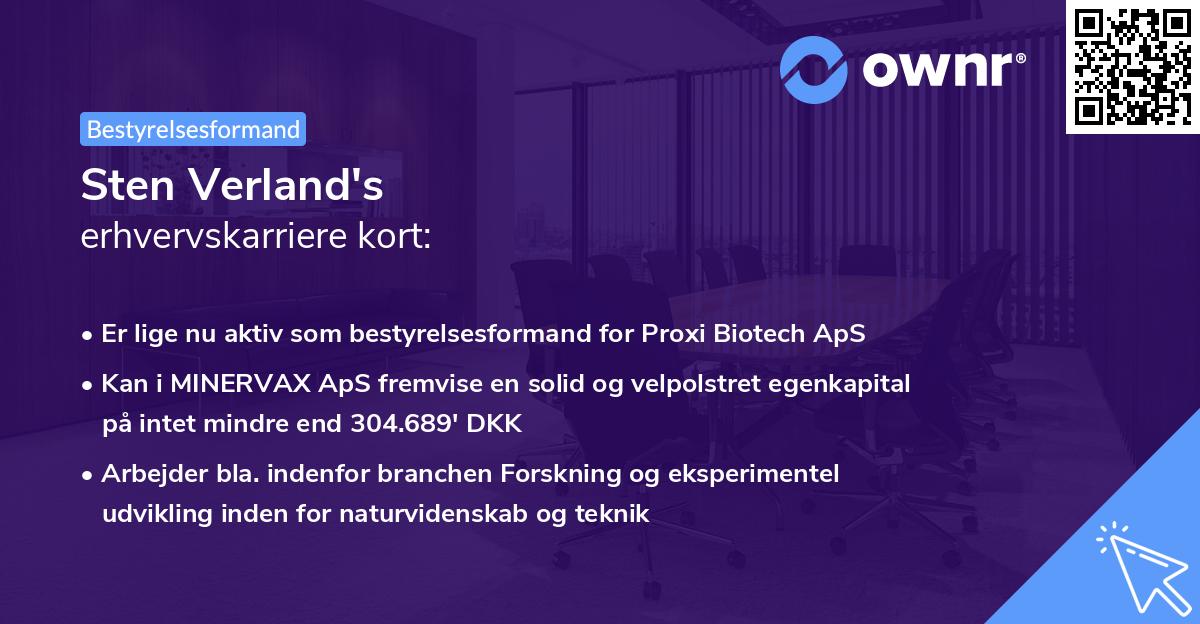 ownr®

Bestyrelsesformand

Sten Verland's
erhvervskarriere kort:

• Er lige nu aktiv som bestyrelsesformand for Proxi Biotech ApS

• Kan i MINERVAX ApS fremvise en solid og velpolstret egenkapital på intet mindre end 304.689' DKK

• Arbejder bla. indenfor branchen Forskning og eksperimentel udvikling inden for naturvidenskab og teknik